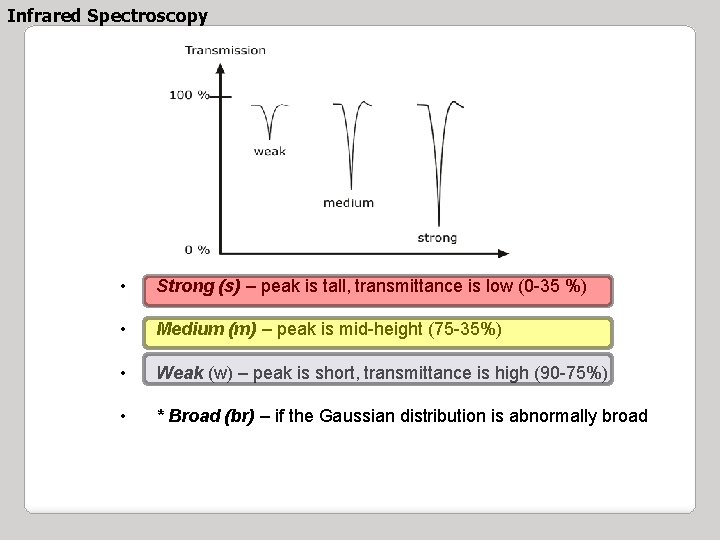 Infrared Spectroscopy

Transmission

100 %

0 %

weak

medium

strong

• Strong (s) – peak is tall, transmittance is low (0-35 %)

• Medium (m) – peak is mid-height (75-35%)

• Weak (w) – peak is short, transmittance is high (90-75%)

• * Broad (br) – if the Gaussian distribution is abnormally broad